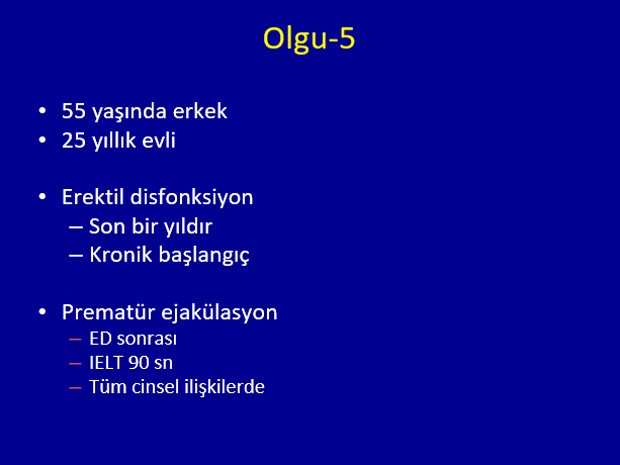 Olgu-5

• 55 yaşında erkek
• 25 yıllık evli

• Erektil disfonksiyon
– Son bir yıldır
– Kronik başlangıç

• Prematür ejakülasyon
– ED sonrası
– IELT 90 sn
– Tüm cinsel ilişkilerde